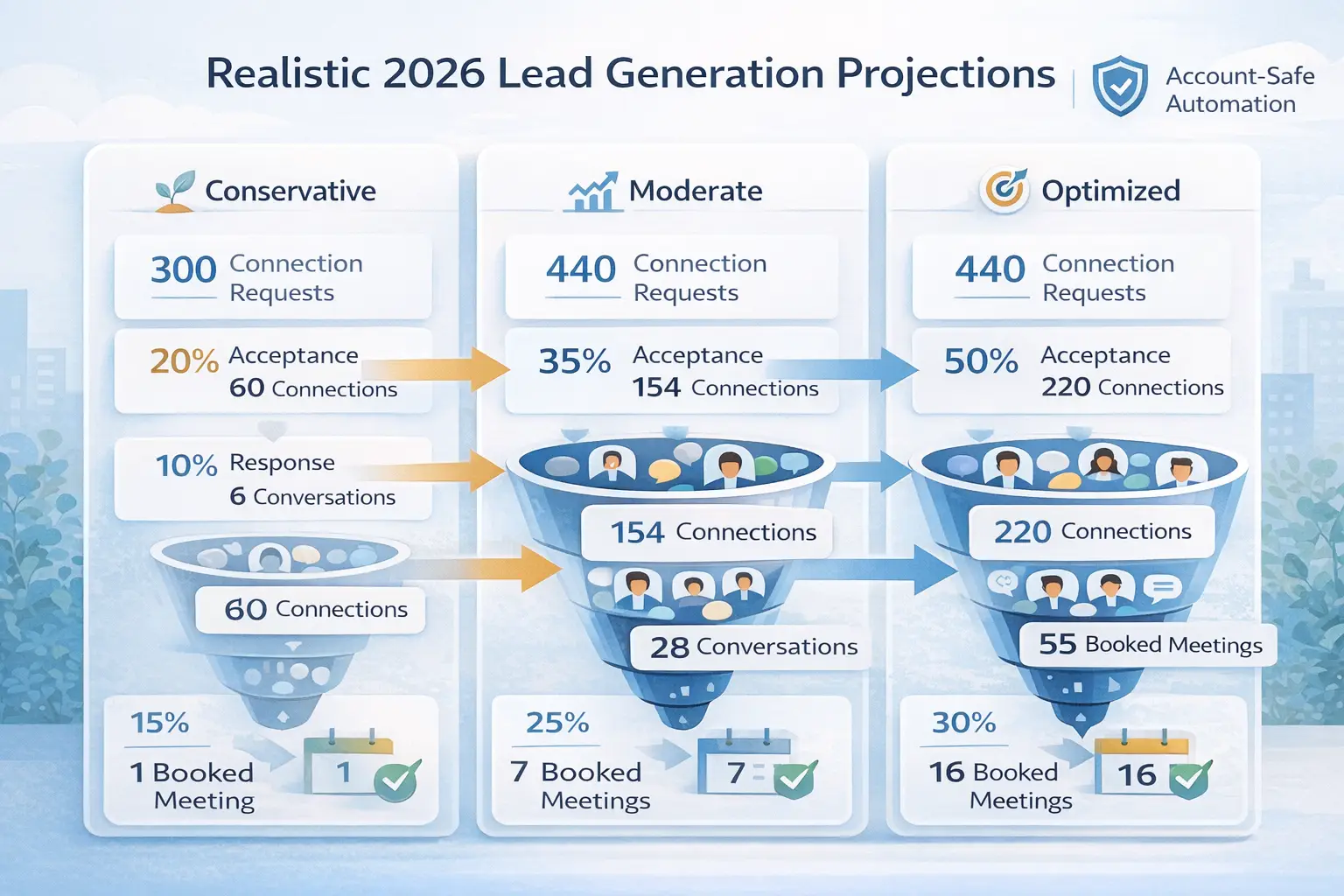 Realistic 2026 Lead Generation Projections

Account-Safe Automation

Conservative

300 Connection Requests

20% Acceptance 60 Connections

10% Response 6 Conversations

60 Connections

15%

1 Booked Meeting

1

Moderate

440 Connection Requests

35% Acceptance 154 Connections

154 Connections

28 Conversations

25%

7 Booked Meetings

7

Optimized

440 Connection Requests

50% Acceptance 220 Connections

220 Connections

55 Booked Meetings

30%

16 Booked Meetings

16